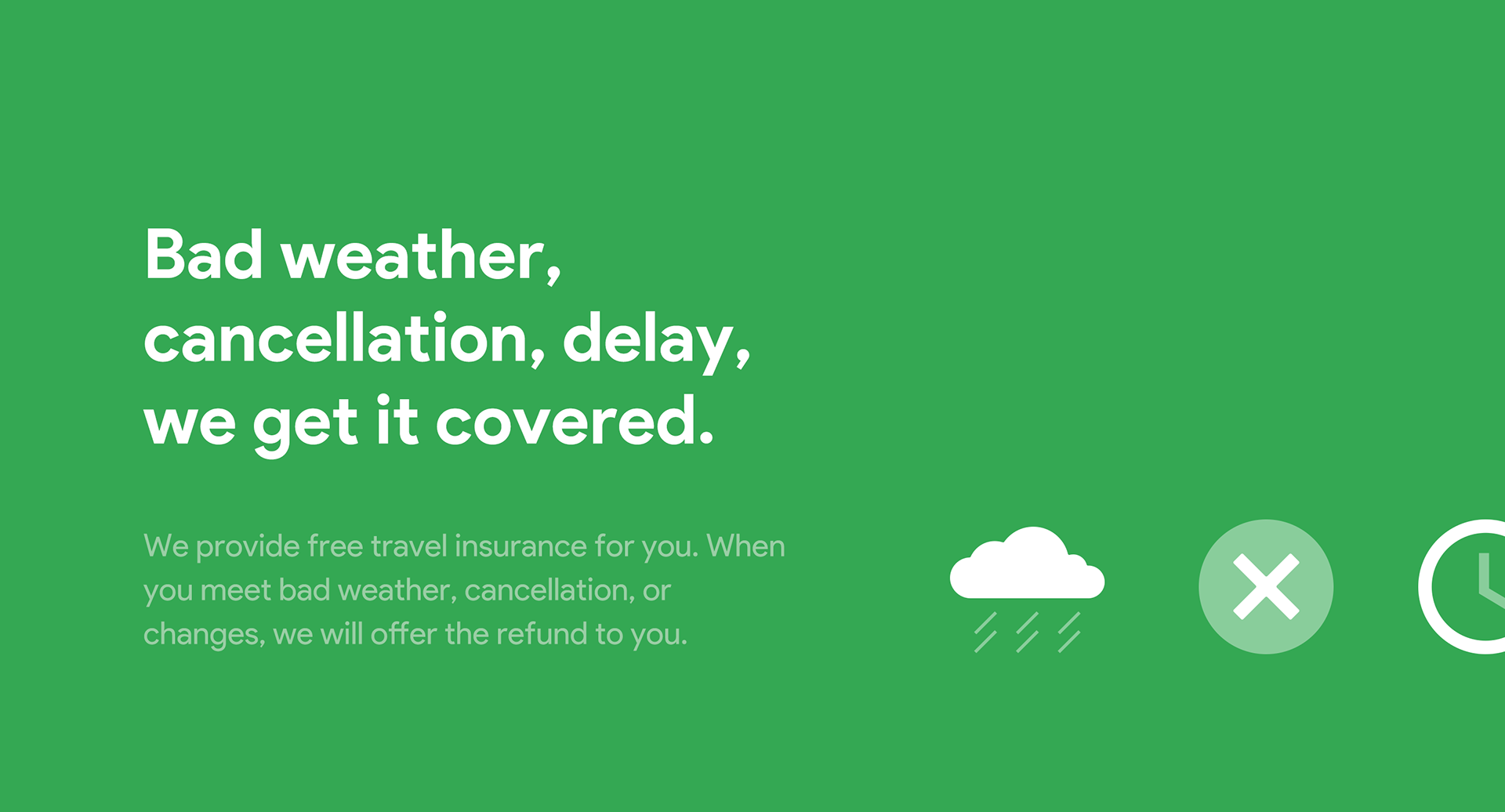 Bad weather, cancellation, delay, we get it covered.

We provide free travel insurance for you. When you meet bad weather, cancellation, or changes, we will offer the refund to you.